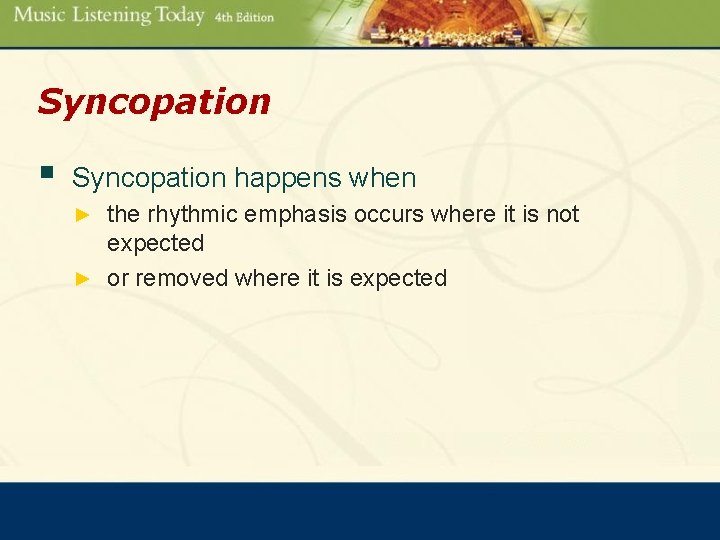 Music Listening Today 4th Edition

Syncopation

Syncopation happens when

the rhythmic emphasis occurs where it is not expected

or removed where it is expected